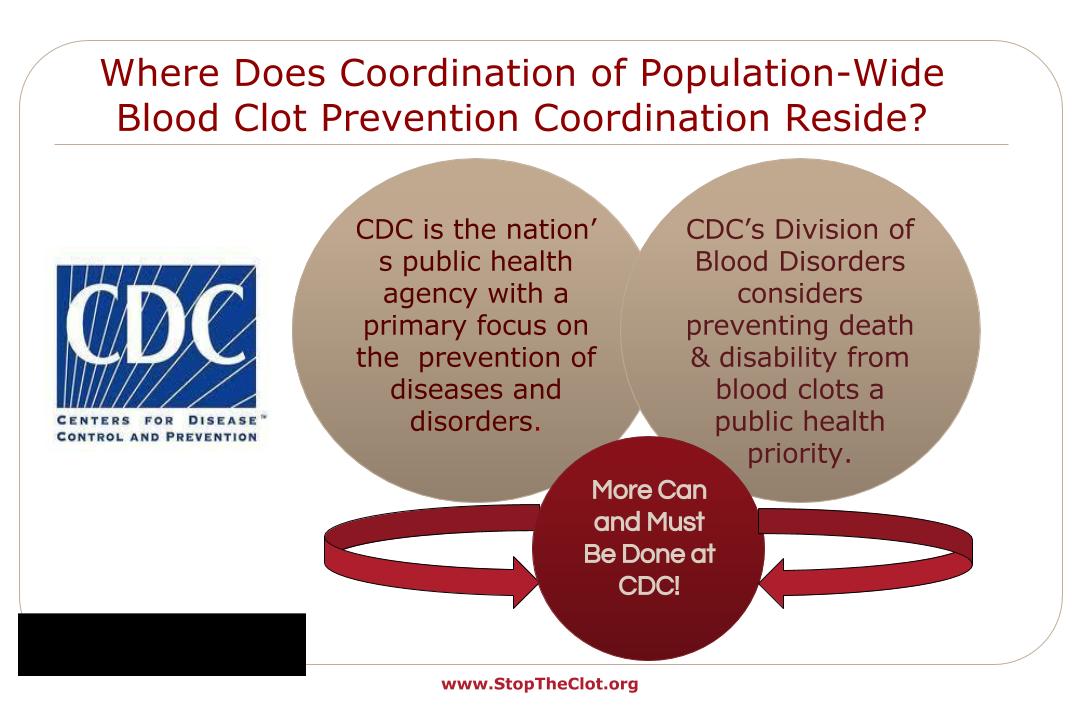 Where Does Coordination of Population-Wide Blood Clot Prevention Coordination Reside?

CDC

CENTERS FOR DISEASE™ CONTROL AND PREVENTION

CDC is the nation's public health agency with a primary focus on the prevention of diseases and disorders.

CDC's Division of Blood Disorders considers preventing death & disability from blood clots a public health priority.

More Can and Must Be Done at CDC!

www.StopTheClot.org